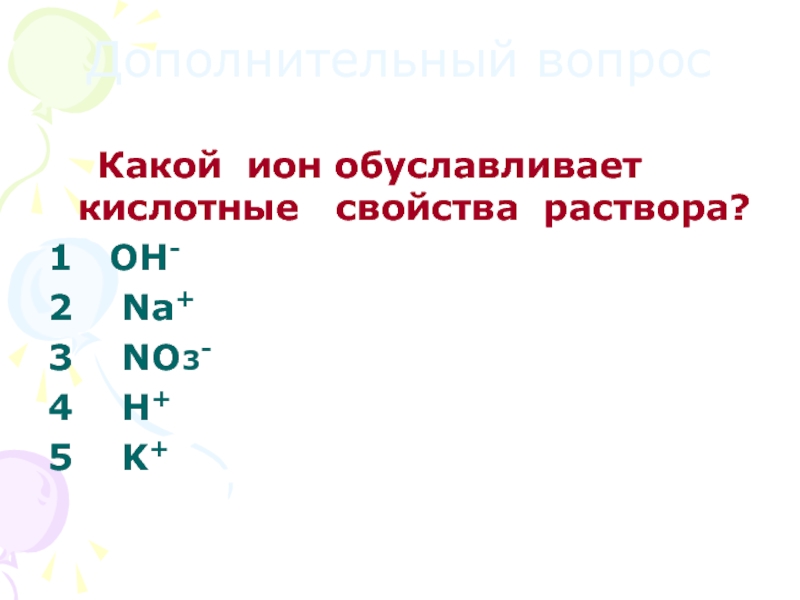 Дополнительный вопрос

Какой ион обуславливает кислотные свойства раствора?

1 $OH^-$
2 $Na^+$
3 $NO_3^-$
4 $H^+$
5 $K^+$